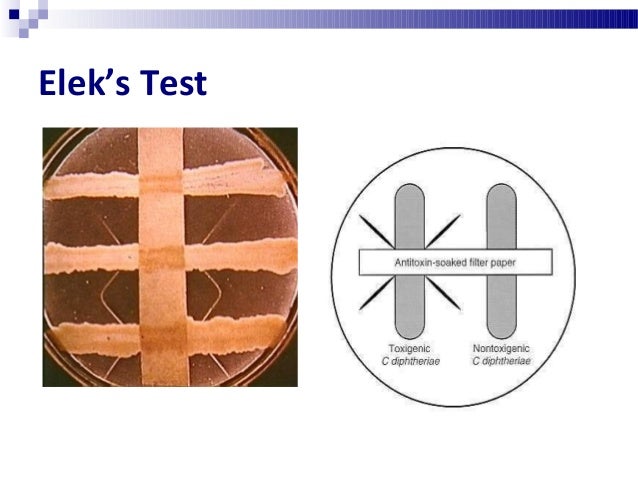 Elek's Test

Antitoxin-soaked filter paper

Toxigenic
C diphtheriae

Nontoxigenic
C diphtheriae